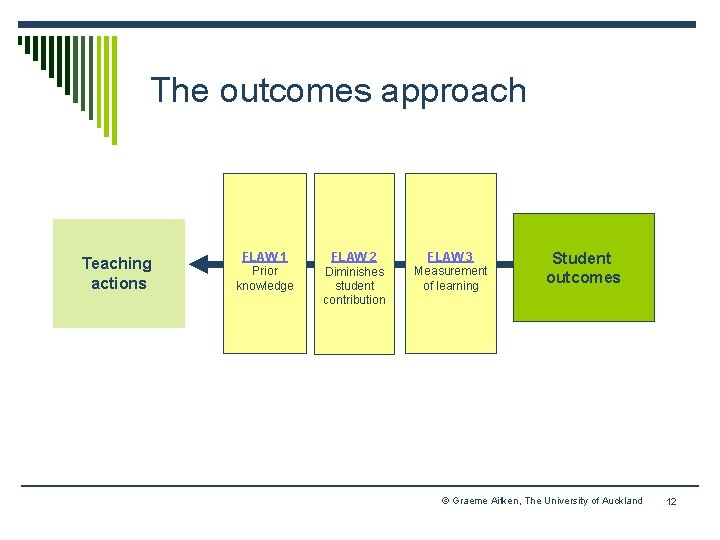 The outcomes approach

Teaching actions

FLAW 1
Prior knowledge

FLAW 2
Diminishes student contribution

FLAW 3
Measurement of learning

Student outcomes

© Graeme Aitken, The University of Auckland 12